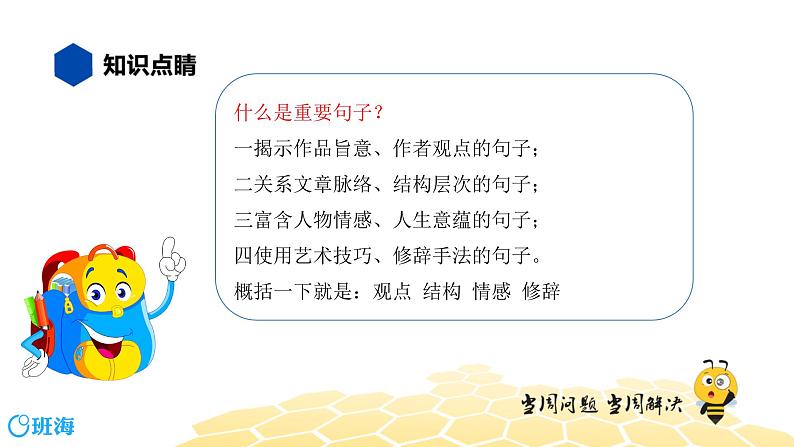 知识点睛

什么是重要句子？

一揭示作品旨意、作者观点的句子；

二关系文章脉络、结构层次的句子；

三富含人物情感、人生意蕴的句子；

四使用艺术技巧、修辞手法的句子。

概括一下就是：观点 结构 情感 修辞

当周问题 当周解决

班海